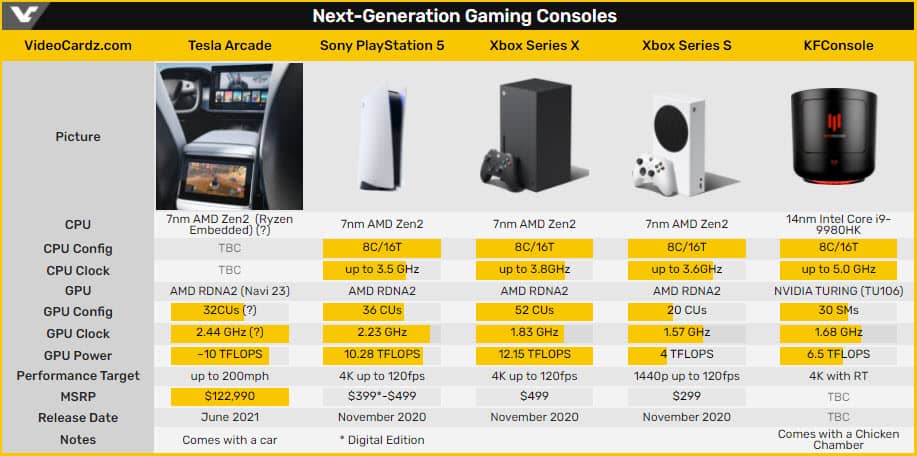 Next-Generation Gaming Consoles

| VideoCardz.com | Tesla Arcade | Sony PlayStation 5 | Xbox Series X | Xbox Series S | KFConsole |
|---|---|---|---|---|---|
| Picture | | | | | |
| CPU | 7nm AMD Zen2 (Ryzen Embedded) (?) | 7nm AMD Zen2 | 7nm AMD Zen2 | 7nm AMD Zen2 | 14nm Intel Core i9-9980HK |
| CPU Config | TBC | 8C/16T | 8C/16T | 8C/16T | 8C/16T |
| CPU Clock | TBC | up to 3.5 GHz | up to 3.8GHz | up to 3.6GHz | up to 5.0 GHz |
| GPU | AMD RDNA2 (Navi 23) | AMD RDNA2 | AMD RDNA2 | AMD RDNA2 | NVIDIA TURING (TU106) |
| GPU Config | 32CUs (?) | 36 CUs | 52 CUs | 20 CUs | 30 SMs |
| GPU Clock | 2.44 GHz (?) | 2.23 GHz | 1.83 GHz | 1.57 GHz | 1.68 GHz |
| GPU Power | ~10 TFLOPS | 10.28 TFLOPS | 12.15 TFLOPS | 4 TFLOPS | 6.5 TFLOPS |
| Performance Target | up to 200mph | 4K up to 120fps | 4K up to 120fps | 1440p up to 120fps | 4K with RT |
| MSRP | $122,990 | $399*-$499 | $499 | $299 | TBC |
| Release Date | June 2021 | November 2020 | November 2020 | November 2020 | TBC |
| Notes | Comes with a car | * Digital Edition | | | Comes with a Chicken Chamber |